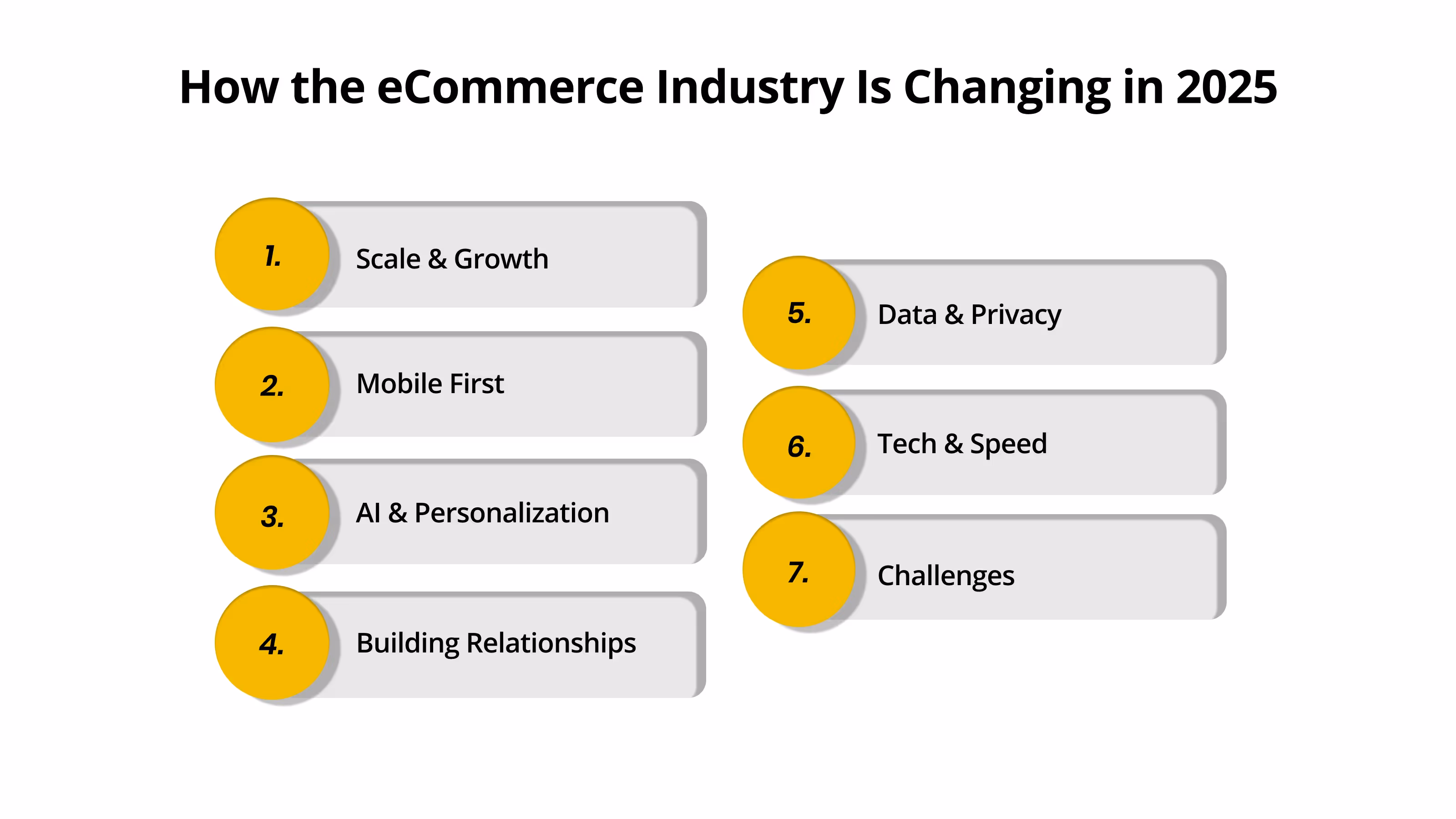 How the eCommerce Industry Is Changing in 2025

1. Scale & Growth

2. Mobile First

3. AI & Personalization

4. Building Relationships

5. Data & Privacy

6. Tech & Speed

7. Challenges